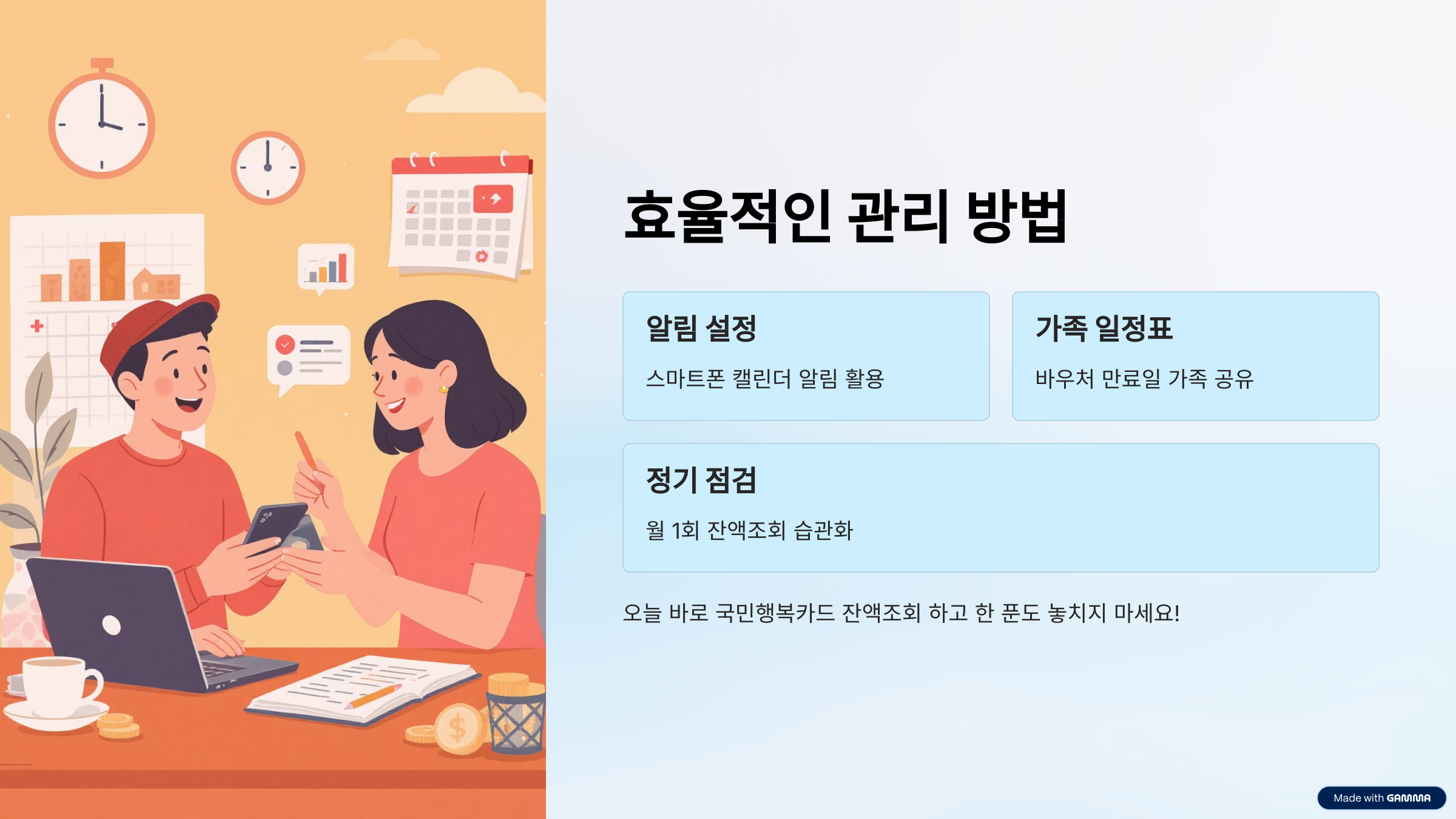 효율적인 관리 방법

알림 설정

스마트폰 캘린더 알림 활용

가족 일정표

바우처 만료일 가족 공유

정기 점검

월 1회 잔액조회 습관화

오늘 바로 국민행복카드 잔액조회 하고 한 푼도 놓치지 마세요!

Made with GAMMA